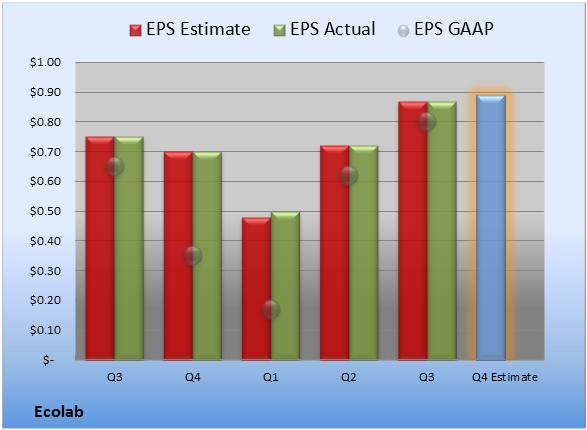 EPS Estimate EPS Actual EPS GAAP

$1.00
$0.90
$0.80
$0.70
$0.60
$0.50
$0.40
$0.30
$0.20
$0.10
$-

Q3 Q4 Q1 Q2 Q3 Q4 Estimate

Ecolab